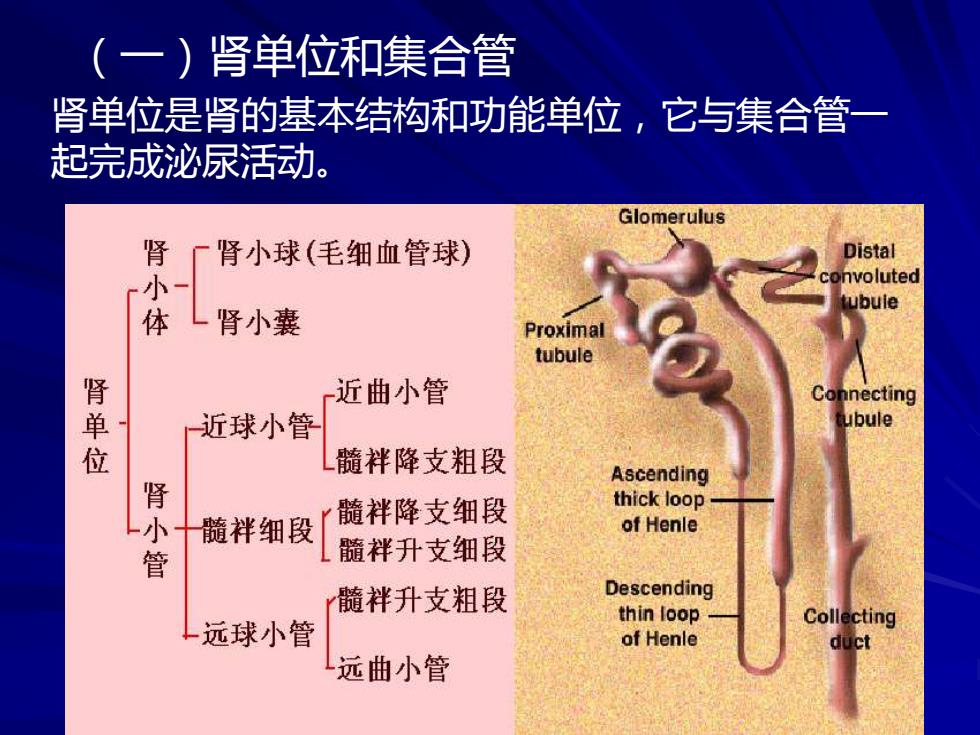 （一）肾单位和集合管

肾单位是肾的基本结构和功能单位，它与集合管一起完成泌尿活动。

肾单位
肾小体
肾小球(毛细血管球)
肾小囊
肾小管
近球小管
近曲小管
髓袢降支粗段
髓袢细段
髓袢降支细段
髓袢升支细段
远球小管
髓袢升支粗段
远曲小管

Glomerulus
Distal convoluted tubule
Proximal tubule
Connecting tubule
Ascending thick loop of Henle
Descending thin loop of Henle
Collecting duct